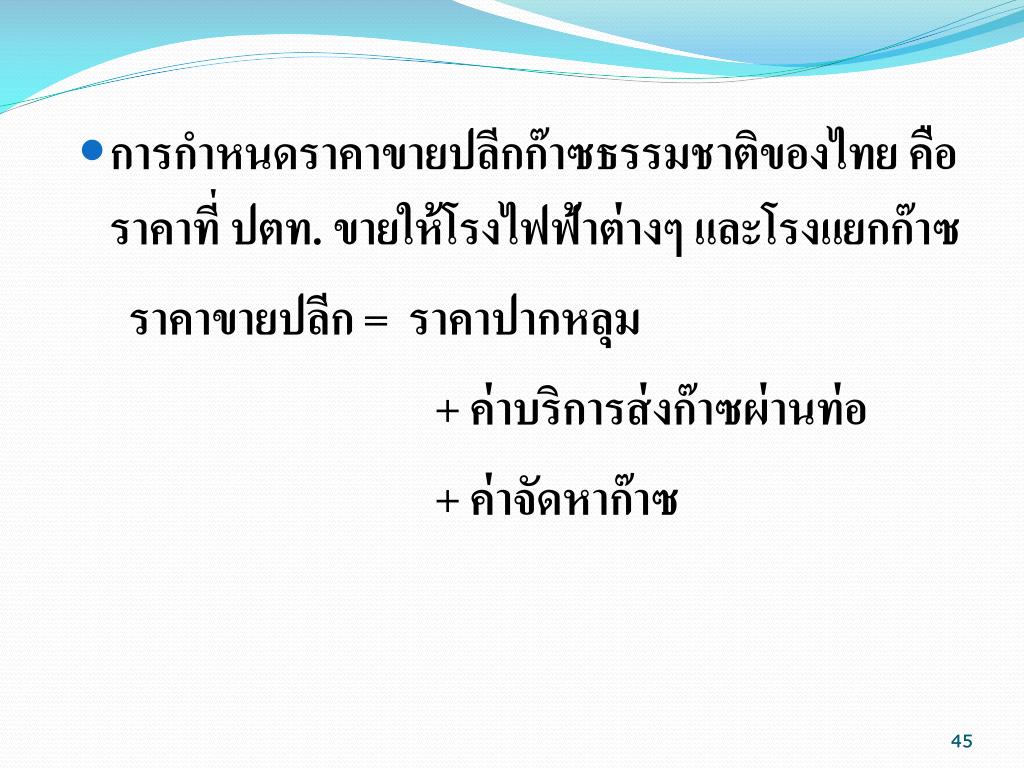 การกำหนดราคาขายปลีกก๊าซธรรมชาติของไทย คือ ราคาที่ ปตท. ขายให้โรงไฟฟ้าต่างๆ และโรงแยกก๊าซ

ราคาขายปลีก = ราคาปากหลุม

+ ค่าบริการส่งก๊าซผ่านท่อ

+ ค่าจัดหาก๊าซ

45